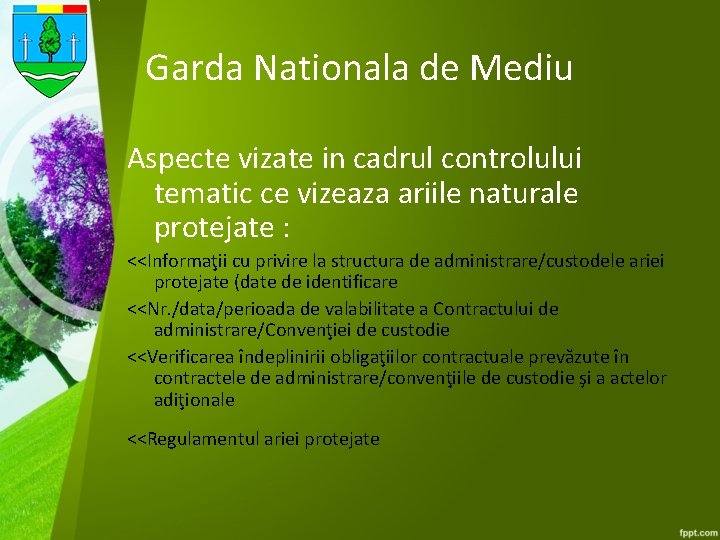 Garda Nationala de Mediu

Aspecte vizate in cadrul controlului tematic ce vizeaza ariile naturale protejate :

<<Informaţii cu privire la structura de administrare/custodele ariei protejate (date de identificare

<<Nr./data/perioada de valabilitate a Contractului de administrare/Convenţiei de custodie

<<Verificarea îndeplinirii obligaţiilor contractuale prevăzute în contractele de administrare/convenţiile de custodie şi a actelor adiţionale

<<Regulamentul ariei protejate

fppt.com